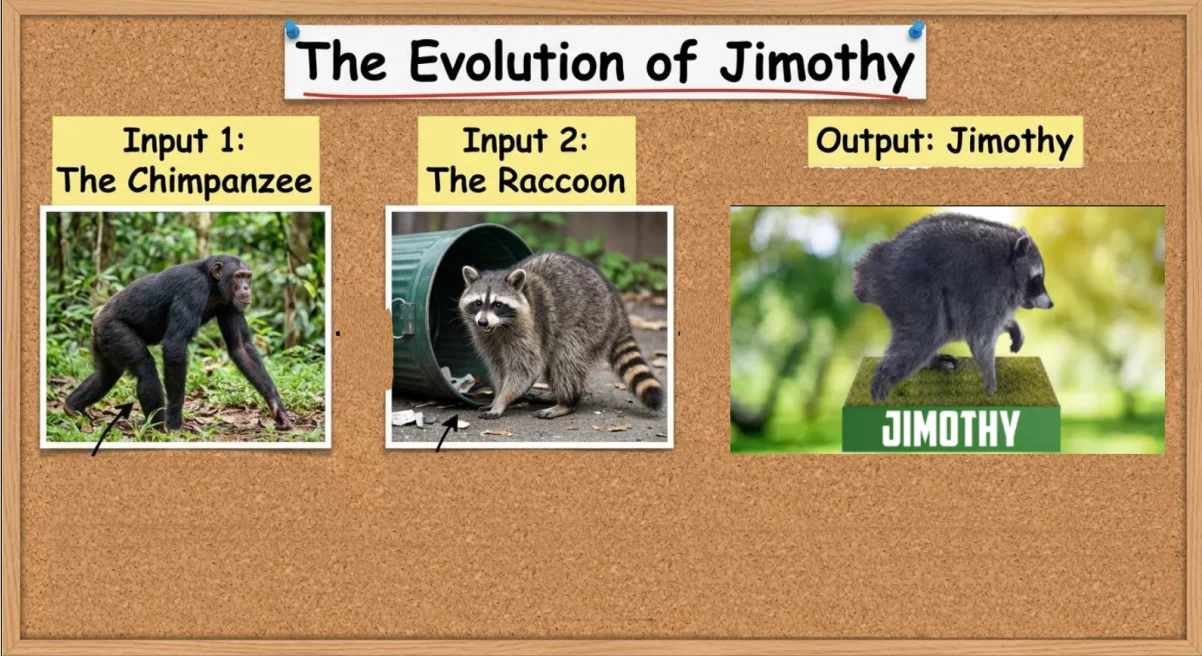 The Evolution of Jimothy

Input 1:
The Chimpanzee

Input 2:
The Raccoon

Output: Jimothy

JIMOTHY